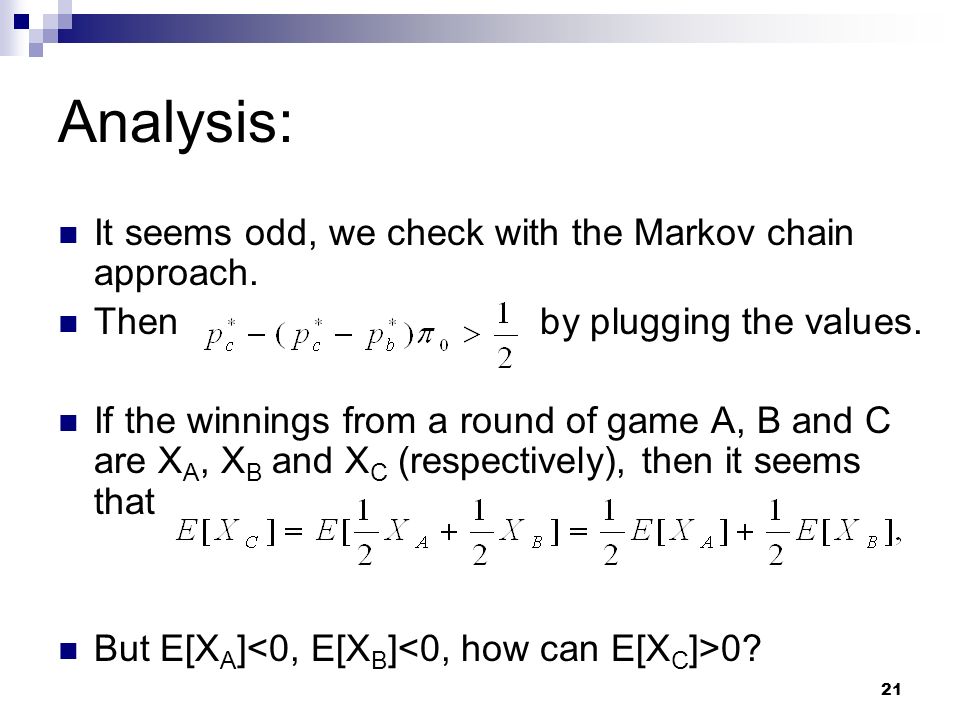 Analysis:

It seems odd, we check with the Markov chain approach.

Then $p_c^* - (p_c^* - p_b^*)\pi_0 > \frac{1}{2}$ by plugging the values.

If the winnings from a round of game A, B and C are $X_A$, $X_B$ and $X_C$ (respectively), then it seems that
$E[X_C] = E[\frac{1}{2}X_A + \frac{1}{2}X_B] = \frac{1}{2}E[X_A] + \frac{1}{2}E[X_B],$

But $E[X_A]<0$, $E[X_B]<0$, how can $E[X_C]>0$?

21